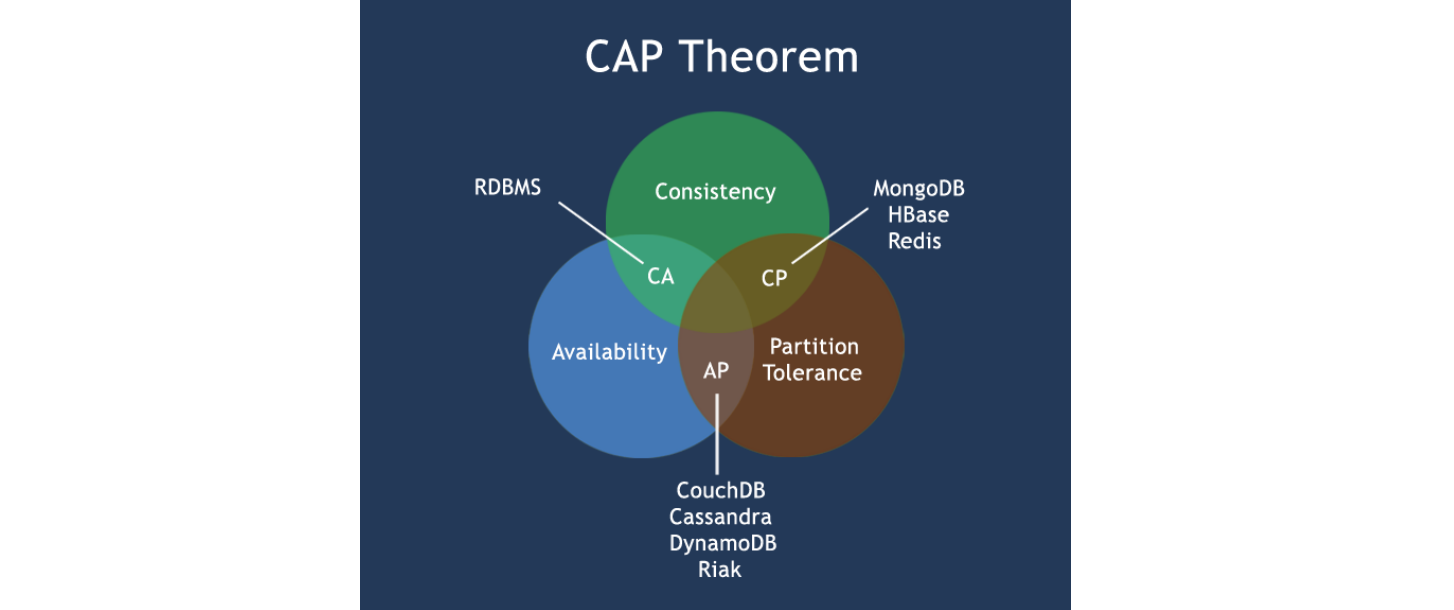 CAP Theorem

RDBMS

Consistency

MongoDB
HBase
Redis

CA

CP

Availability

AP

Partition
Tolerance

CouchDB
Cassandra
DynamoDB
Riak